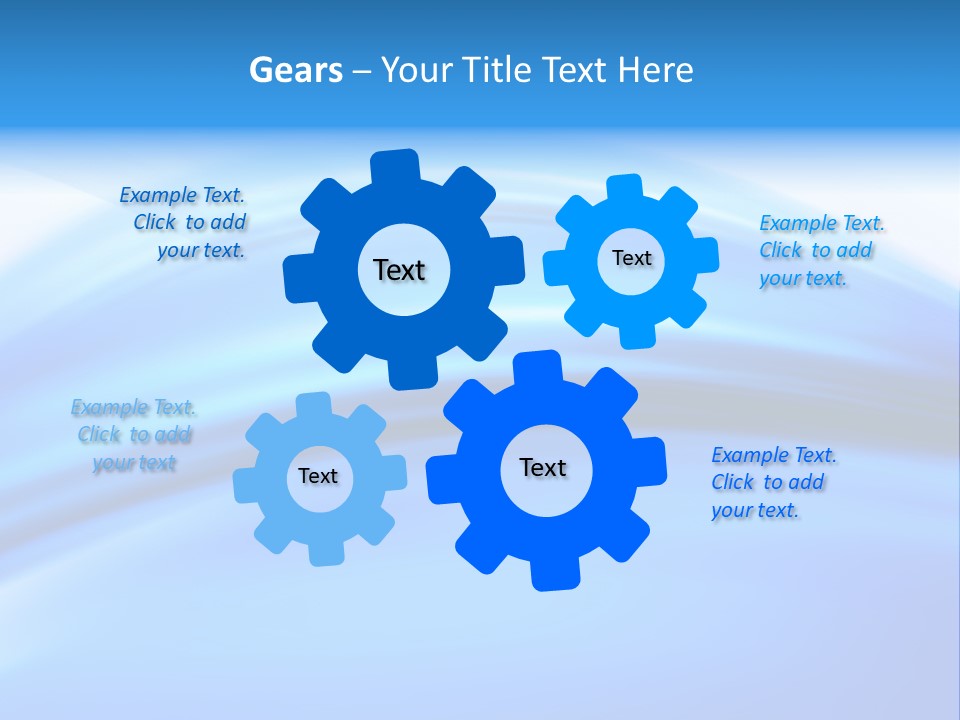 Gears – Your Title Text Here

Example Text. Click to add your text.

Text

Text

Example Text. Click to add your text.

Example Text. Click to add your text

Text

Text

Example Text. Click to add your text.